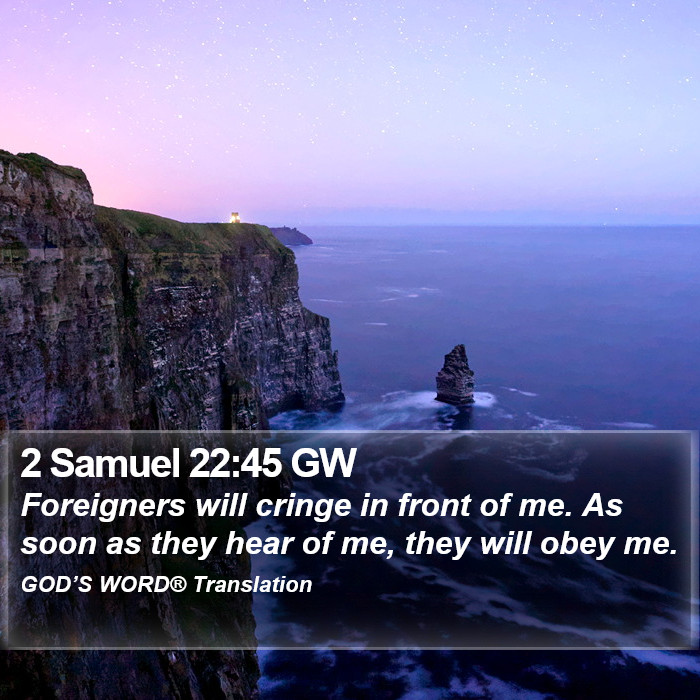 2 Samuel 22:45 GW

Foreigners will cringe in front of me. As soon as they hear of me, they will obey me.

GOD'S WORD® Translation